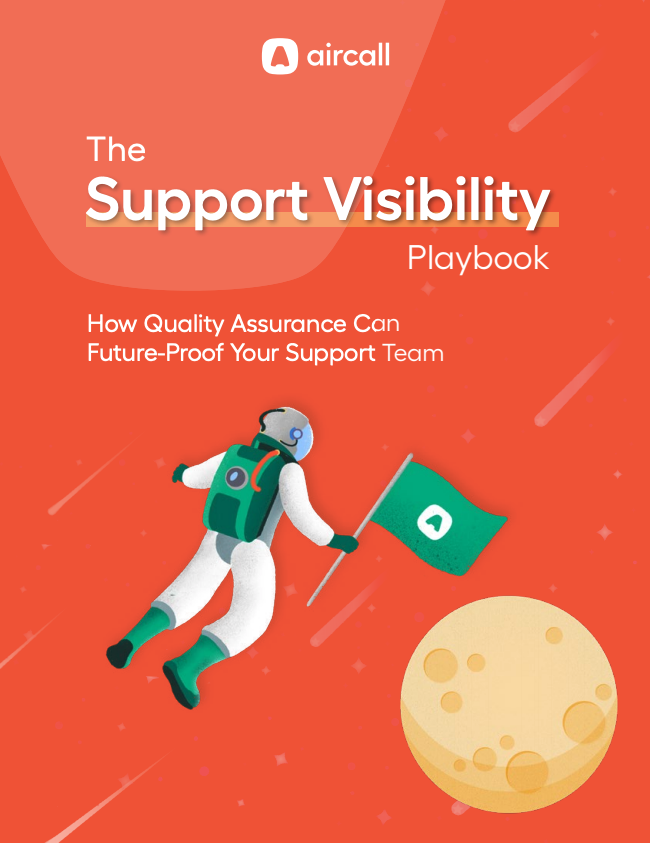 aircall

The
Support Visibility
Playbook

How Quality Assurance Can Future-Proof Your Support Team